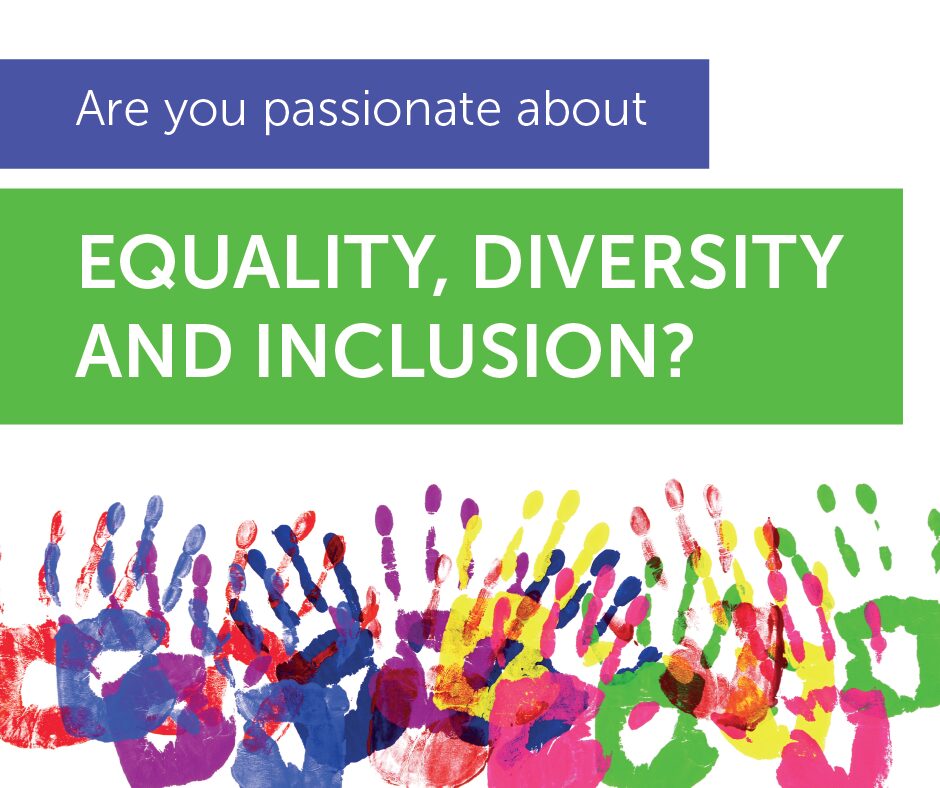 Are you passionate about

EQUALITY, DIVERSITY AND INCLUSION?